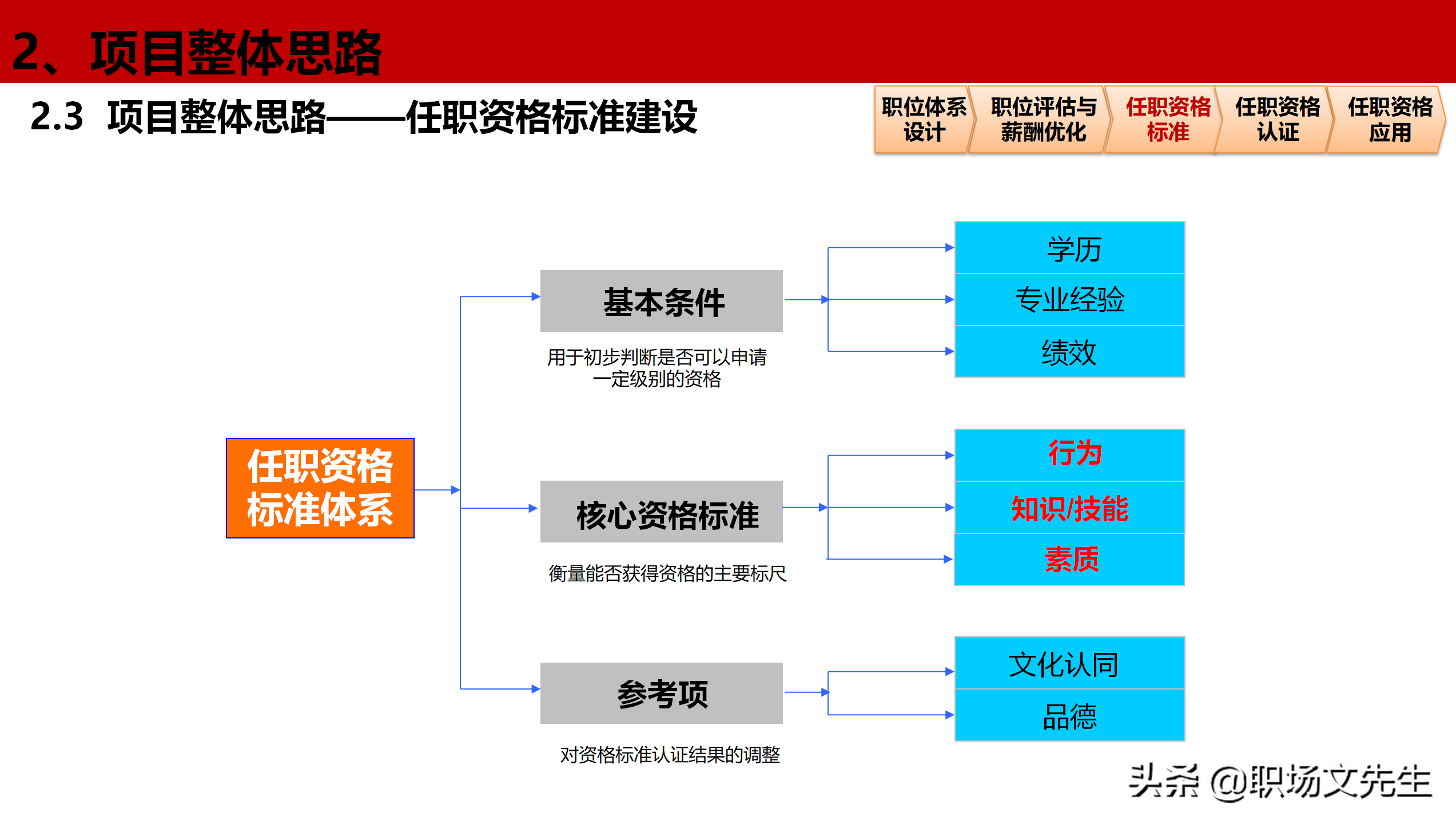 2、项目整体思路

2.3 项目整体思路——任职资格标准建设

职位体系设计

职位评估与薪酬优化

任职资格标准

任职资格认证

任职资格应用

任职资格标准体系

基本条件

用于初步判断是否可以申请一定级别的资格

学历

专业经验

绩效

核心资格标准

衡量能否获得资格的主要标尺

行为

知识/技能

素质

参考项

对资格标准认证结果的调整

文化认同

品德

头条 @职场文先生